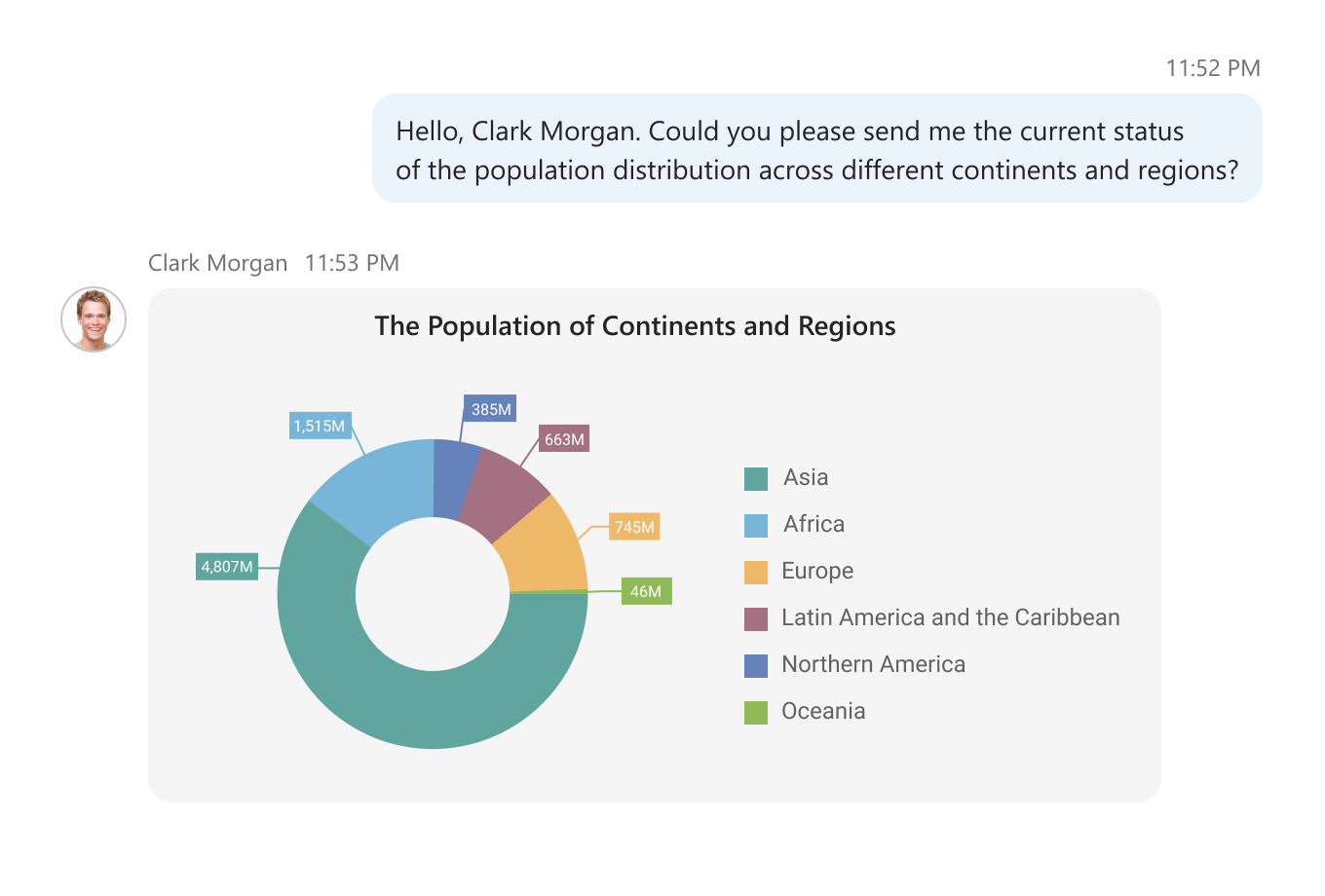 11:52 PM

Hello, Clark Morgan. Could you please send me the current status of the population distribution across different continents and regions?

Clark Morgan 11:53 PM

The Population of Continents and Regions

1,515M
385M
663M
745M
4,807M
46M

Asia
Africa
Europe
Latin America and the Caribbean
Northern America
Oceania